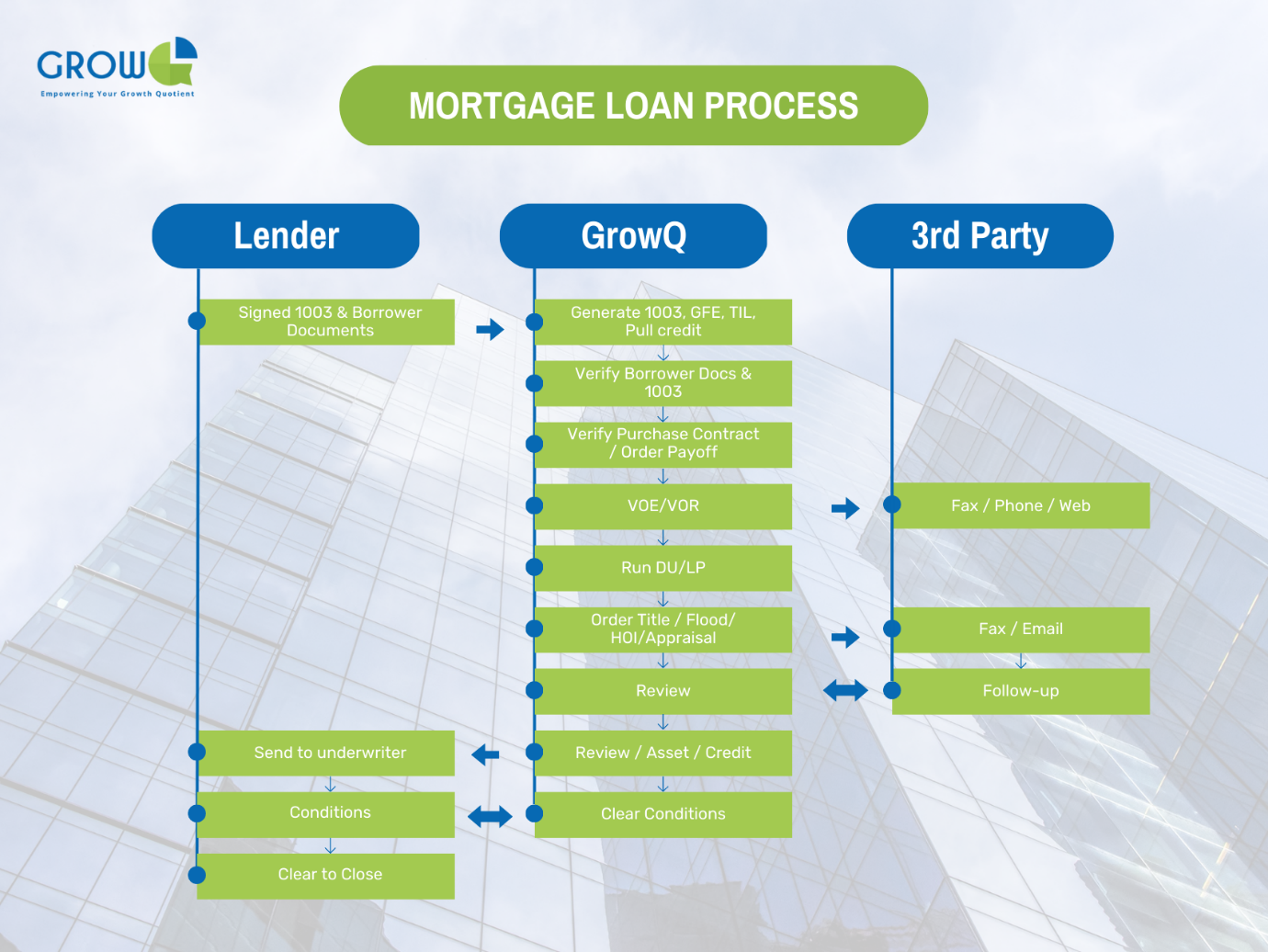 GROWQ
Empowering Your Growth Quotient

MORTGAGE LOAN PROCESS

Lender

Signed 1003 & Borrower Documents

Send to underwriter

Conditions

Clear to Close

GrowQ

Generate 1003, GFE, TIL, Pull credit

Verify Borrower Docs & 1003

Verify Purchase Contract / Order Payoff

VOE/VOR

Run DU/LP

Order Title / Flood/ HOI/Appraisal

Review

Review / Asset / Credit

Clear Conditions

3rd Party

Fax / Phone / Web

Fax / Email

Follow-up